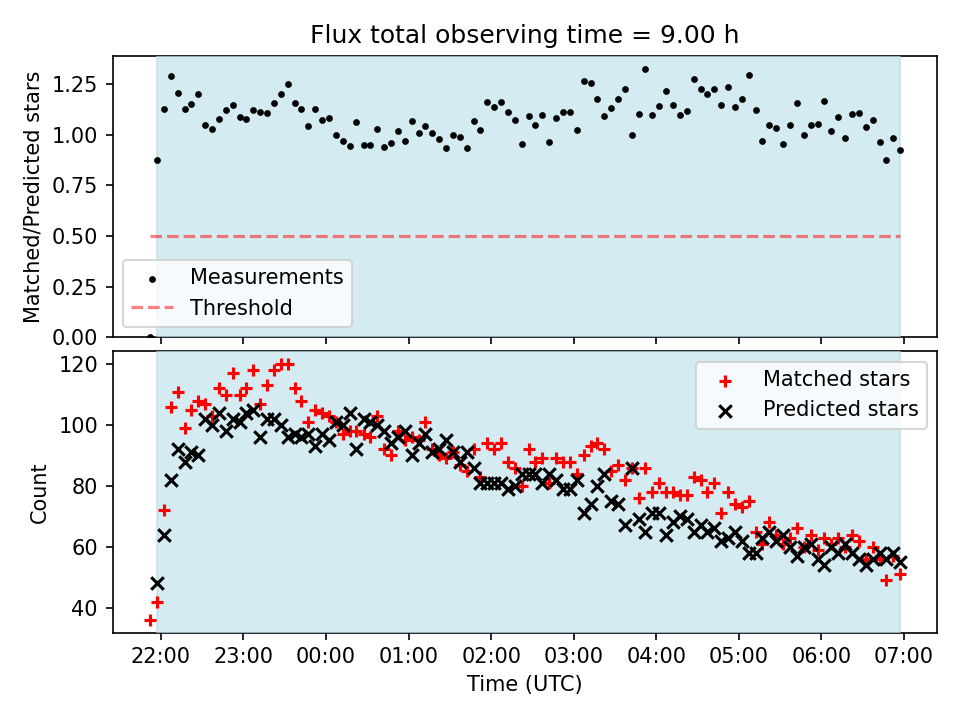 Flux total observing time = 9.00 h

Matched/Predicted stars

1.25
1.00
0.75
0.50
0.25
0.00

Measurements
Threshold

Count

120
100
80
60
40

Matched stars
Predicted stars

22:00
23:00
00:00
01:00
02:00
03:00
04:00
05:00
06:00
07:00

Time (UTC)